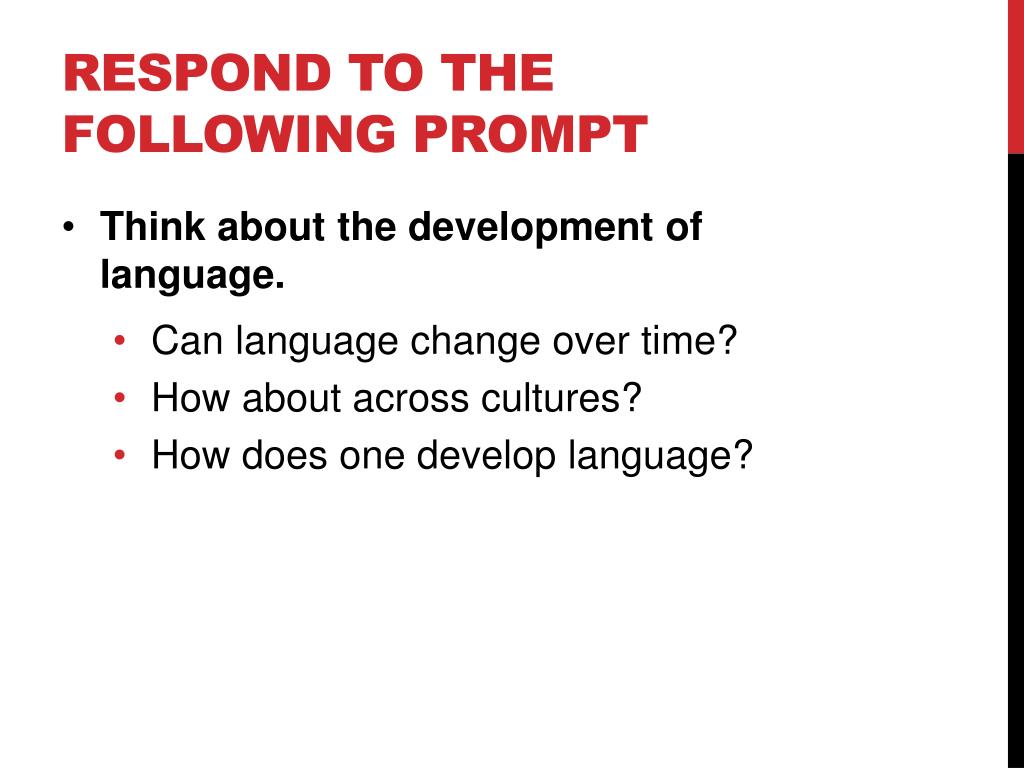 RESPOND TO THE FOLLOWING PROMPT

• Think about the development of language.
  • Can language change over time?
  • How about across cultures?
  • How does one develop language?